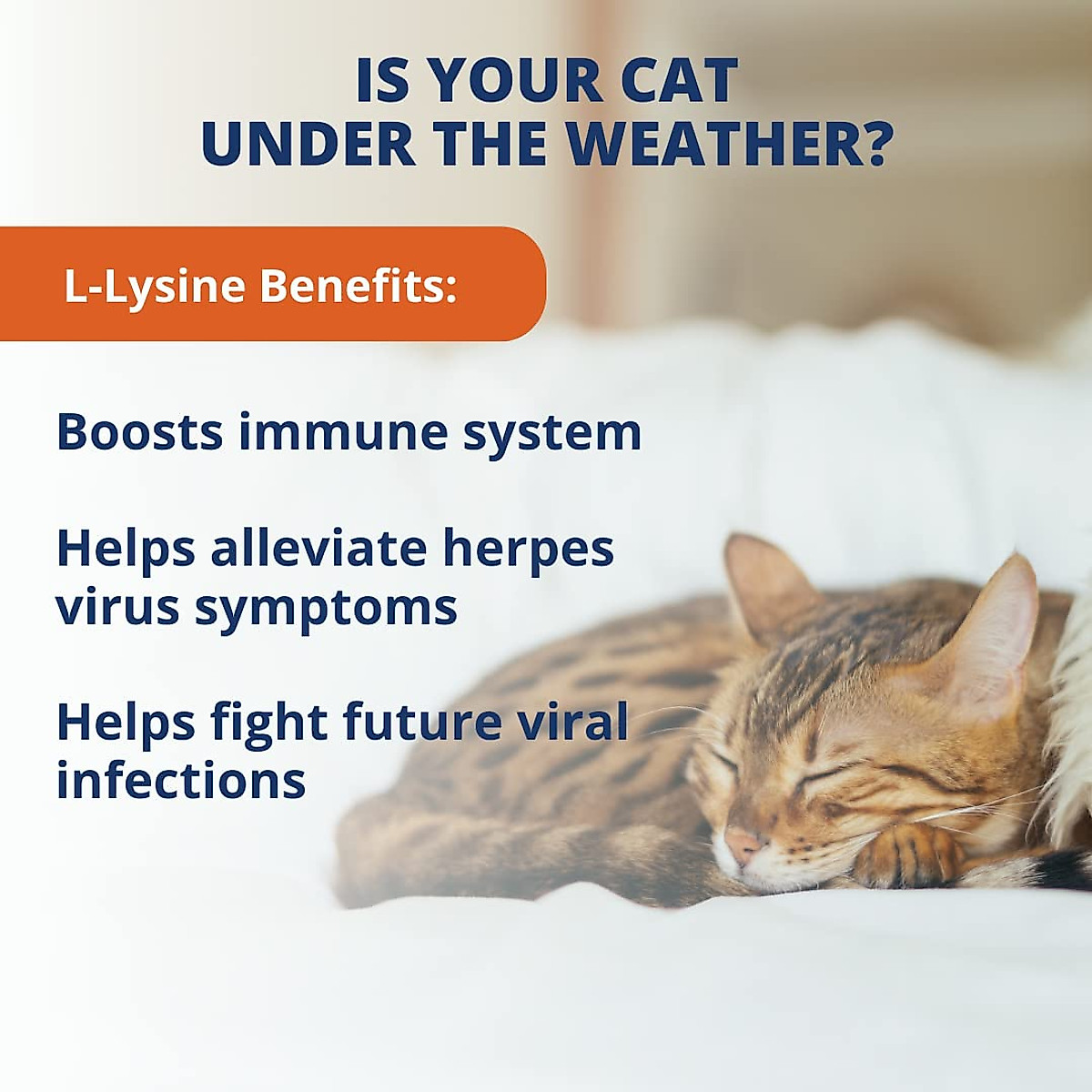 IS YOUR CAT UNDER THE WEATHER?

L-Lysine Benefits:

Boosts immune system

Helps alleviate herpes virus symptoms

Helps fight future viral infections